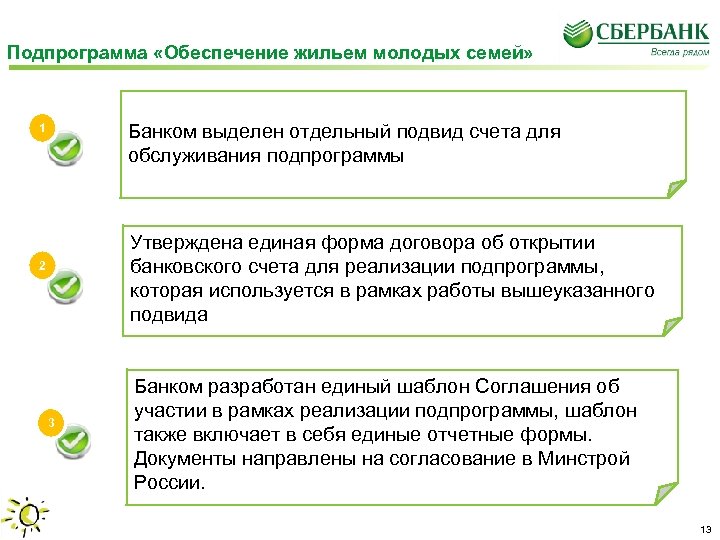 СБЕРБАНК
Всегда рядом

Подпрограмма «Обеспечение жильем молодых семей»

1

Банком выделен отдельный подвид счета для обслуживания подпрограммы

2

Утверждена единая форма договора об открытии банковского счета для реализации подпрограммы, которая используется в рамках работы вышеуказанного подвида

3

Банком разработан единый шаблон Соглашения об участии в рамках реализации подпрограммы, шаблон также включает в себя единые отчетные формы. Документы направлены на согласование в Минстрой России.

13